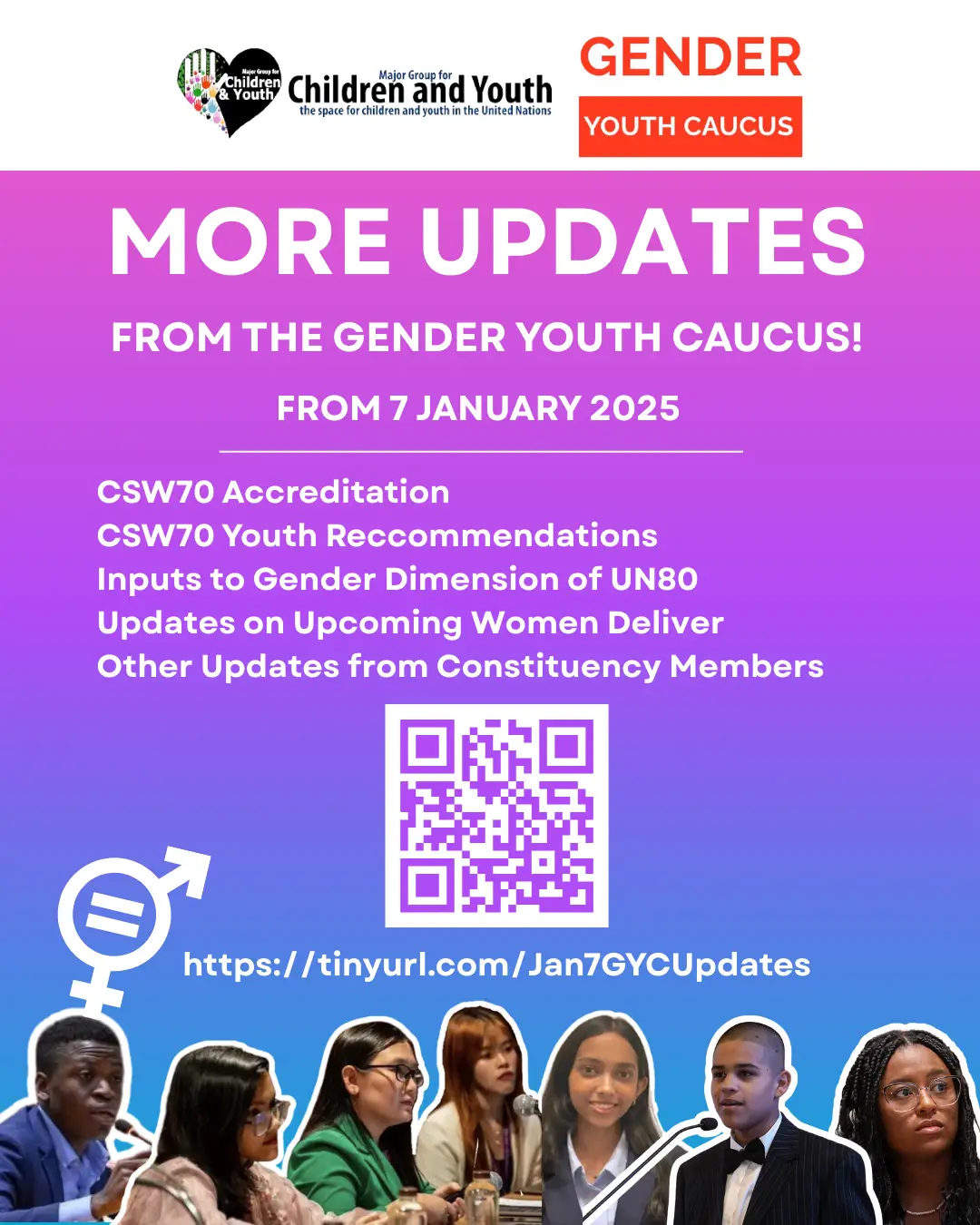 Major Group for Children & Youth

Major Group for
Children and Youth
the space for children and youth in the United Nations

GENDER
YOUTH CAUCUS

MORE UPDATES

FROM THE GENDER YOUTH CAUCUS!

FROM 7 JANUARY 2025

CSW70 Accreditation
CSW70 Youth Reccommendations
Inputs to Gender Dimension of UN80
Updates on Upcoming Women Deliver
Other Updates from Constituency Members

https://tinyurl.com/Jan7GYCUpdates